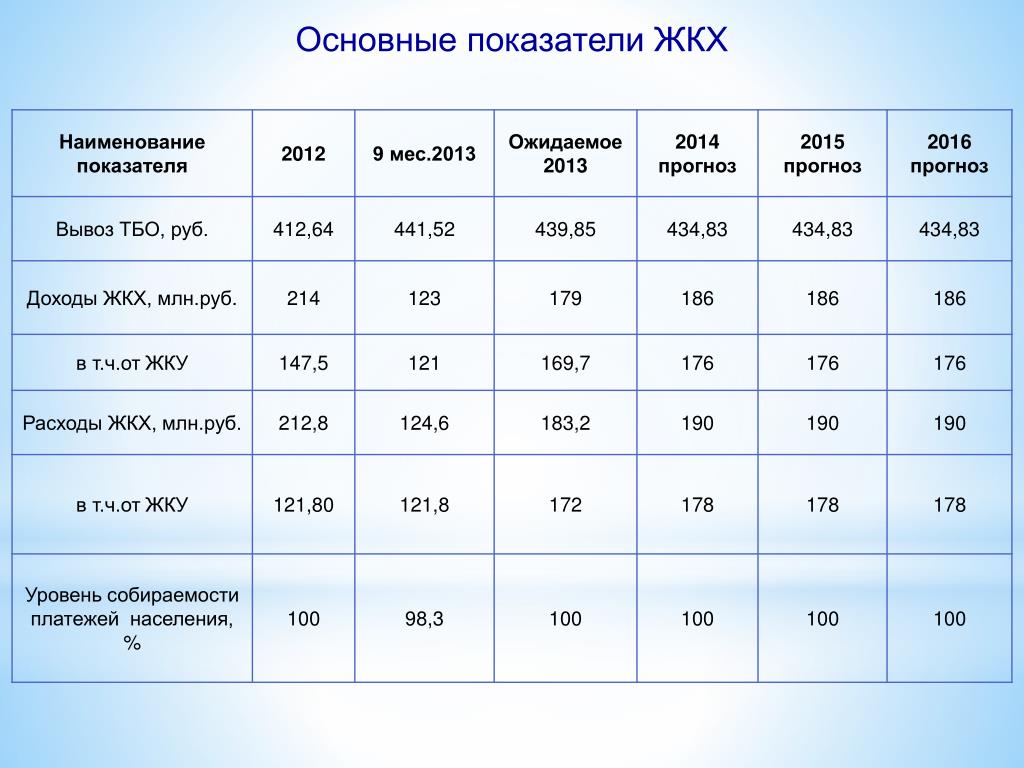 Основные показатели ЖКХ

| Наименование показателя | 2012 | 9 мес.2013 | Ожидаемое 2013 | 2014 прогноз | 2015 прогноз | 2016 прогноз |
|---|---|---|---|---|---|---|
| Вывоз ТБО, руб. | 412,64 | 441,52 | 439,85 | 434,83 | 434,83 | 434,83 |
| Доходы ЖКХ, млн.руб. | 214 | 123 | 179 | 186 | 186 | 186 |
| в т.ч.от ЖКУ | 147,5 | 121 | 169,7 | 176 | 176 | 176 |
| Расходы ЖКХ, млн.руб. | 212,8 | 124,6 | 183,2 | 190 | 190 | 190 |
| в т.ч.от ЖКУ | 121,80 | 121,8 | 172 | 178 | 178 | 178 |
| Уровень собираемости платежей населения, % | 100 | 98,3 | 100 | 100 | 100 | 100 |